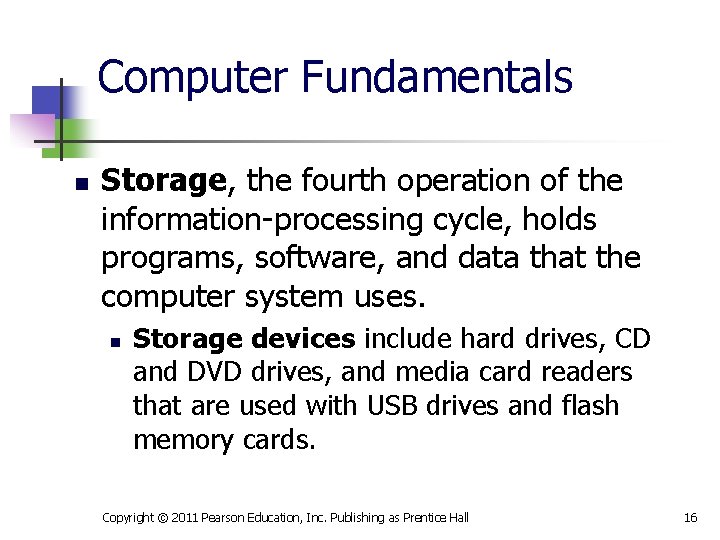 Computer Fundamentals

Storage, the fourth operation of the information-processing cycle, holds programs, software, and data that the computer system uses.

Storage devices include hard drives, CD and DVD drives, and media card readers that are used with USB drives and flash memory cards.

Copyright © 2011 Pearson Education, Inc. Publishing as Prentice Hall

16